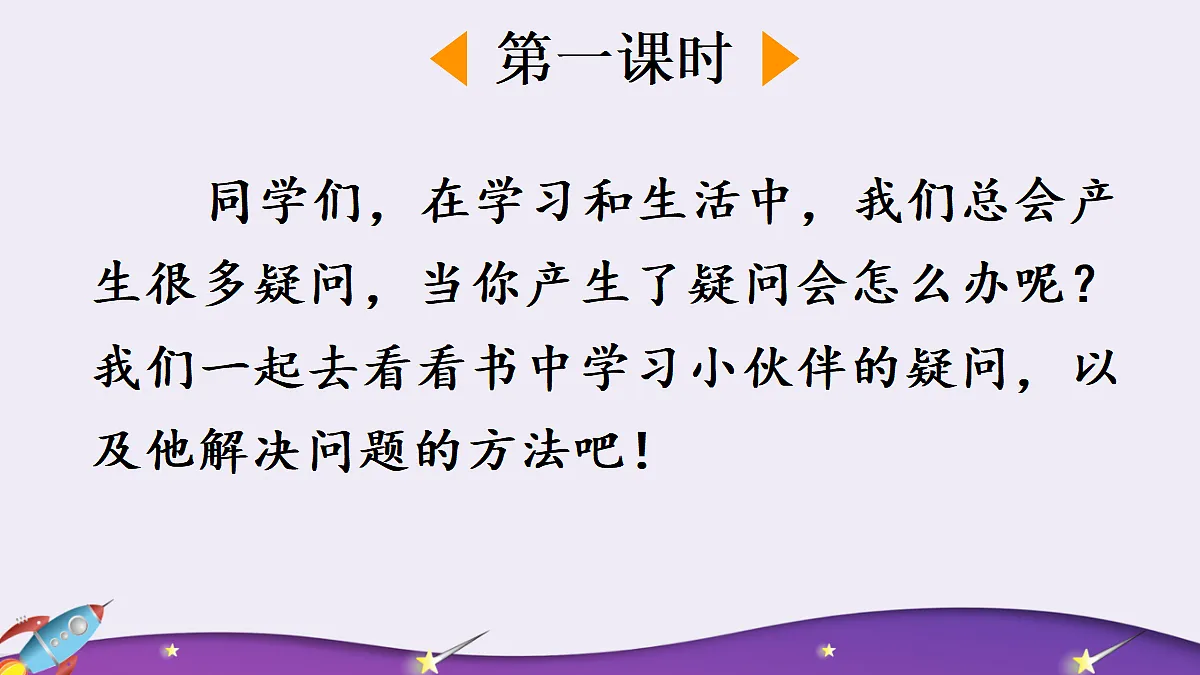 第一课时

同学们，在学习和生活中，我们总会产生很多疑问，当你产生了疑问会怎么办呢？我们一起去看看书中学习小伙伴的疑问，以及他解决问题的方法吧！